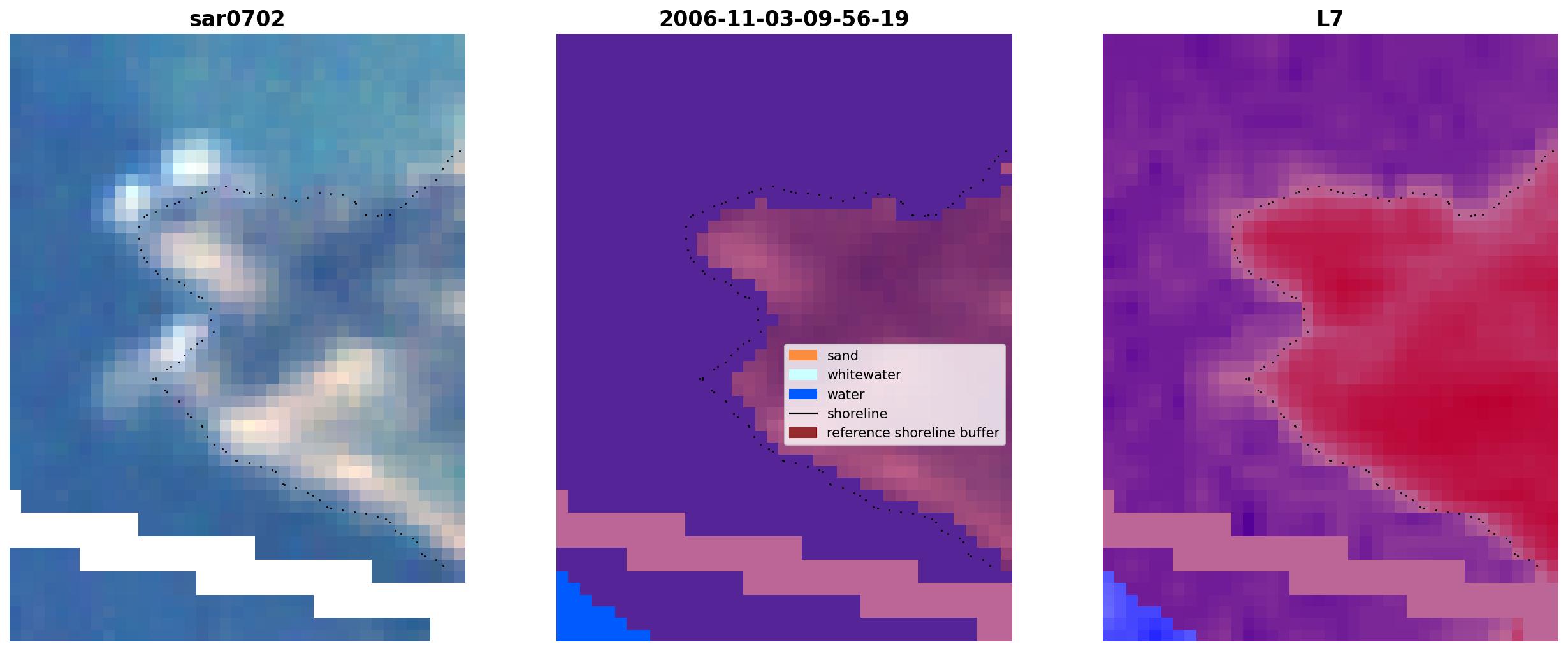 sar0702

2006-11-03-09-56-19

sand
whitewater
water
shoreline
reference shoreline buffer

L7